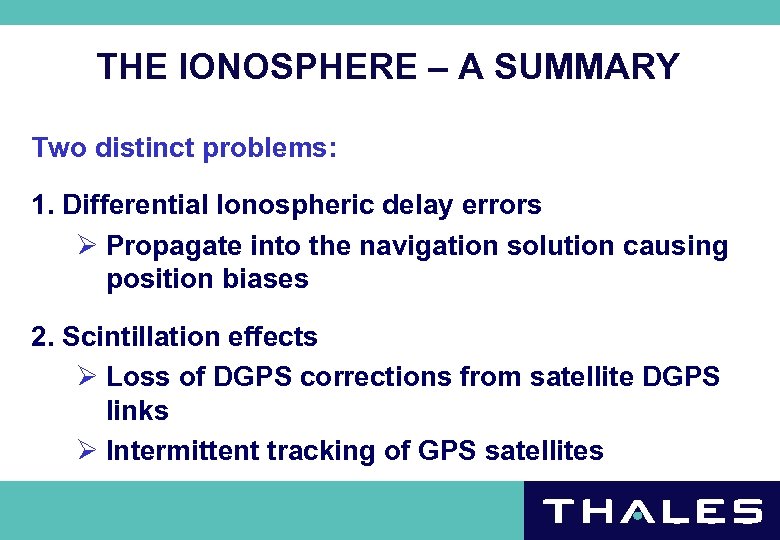 THE IONOSPHERE – A SUMMARY

Two distinct problems:

1. Differential Ionospheric delay errors

➢ Propagate into the navigation solution causing position biases

2. Scintillation effects

➢ Loss of DGPS corrections from satellite DGPS links

➢ Intermittent tracking of GPS satellites

THALES